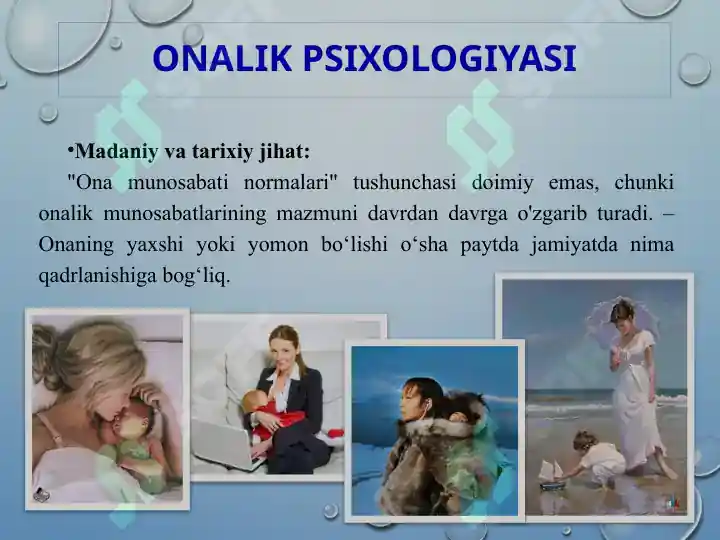 ONALIK PSIXOLOGIYASI

•Madaniy va tarixiy jihat:
"Ona munosabati normalari" tushunchasi doimiy emas, chunki onalik munosabatlarining mazmuni davrdan davrga o'zgarib turadi. – Onaning yaxshi yoki yomon bo‘lishi o‘sha paytda jamiyatda nima qadrlanishiga bog‘liq.